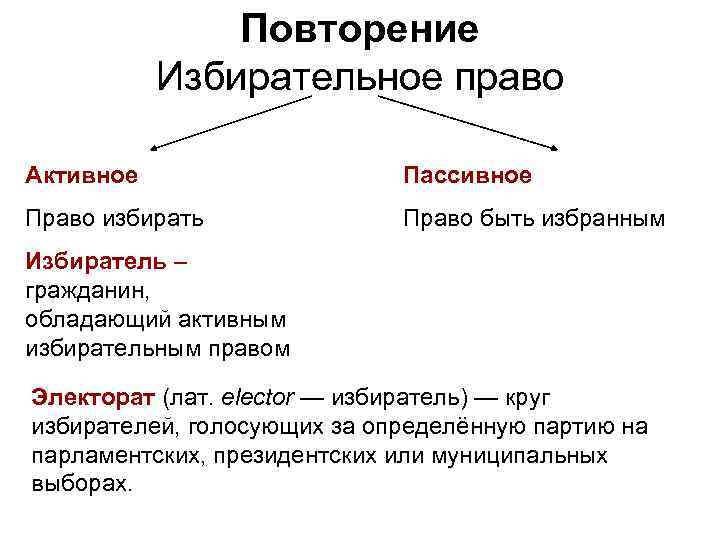 Повторение
Избирательное право

Активное

Право избирать

Избиратель – гражданин, обладающий активным избирательным правом

Пассивное

Право быть избранным

Электорат (лат. elector — избиратель) — круг избирателей, голосующих за определённую партию на парламентских, президентских или муниципальных выборах.